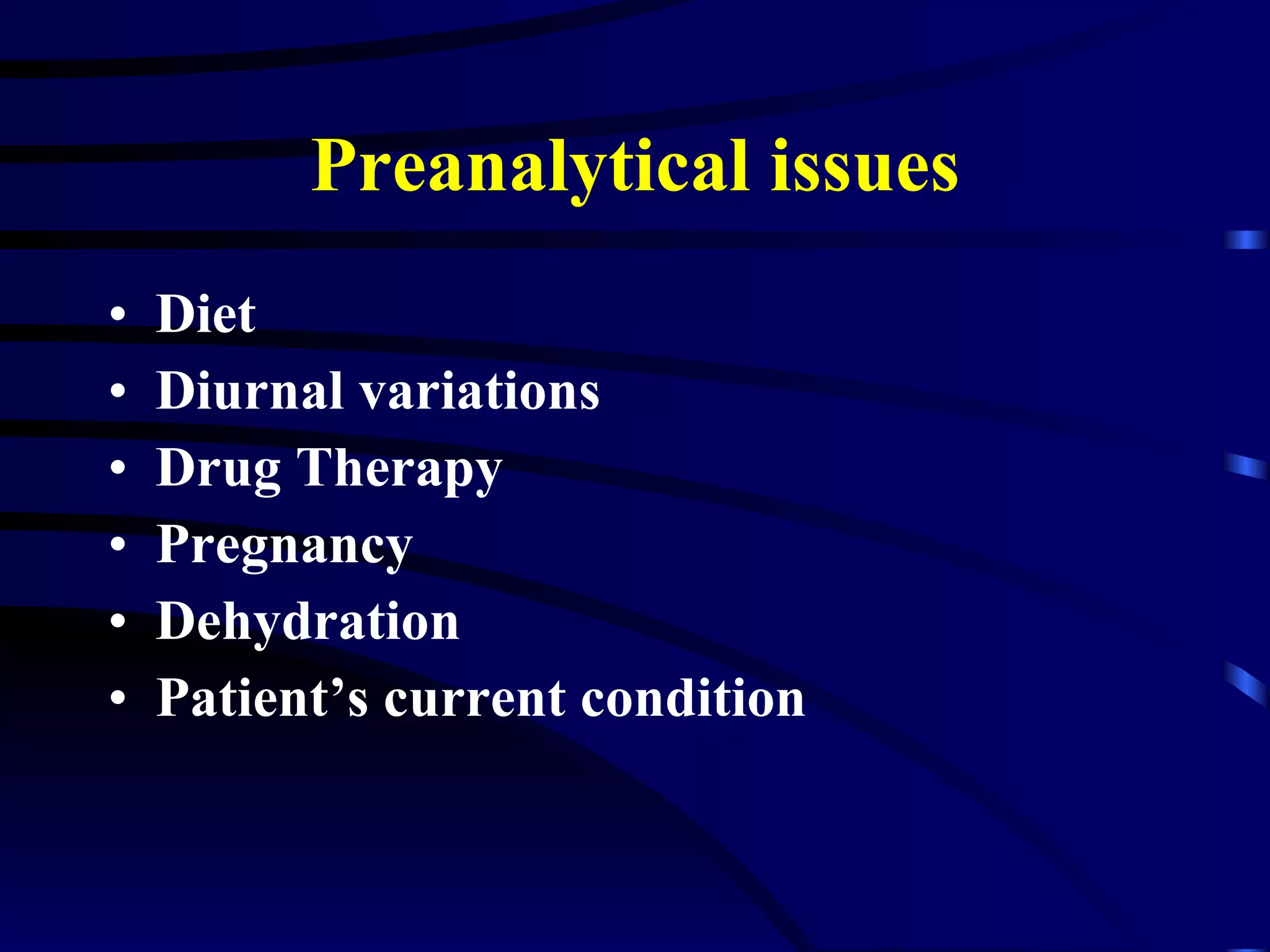 Preanalytical issues

• Diet
• Diurnal variations
• Drug Therapy
• Pregnancy
• Dehydration
• Patient’s current condition